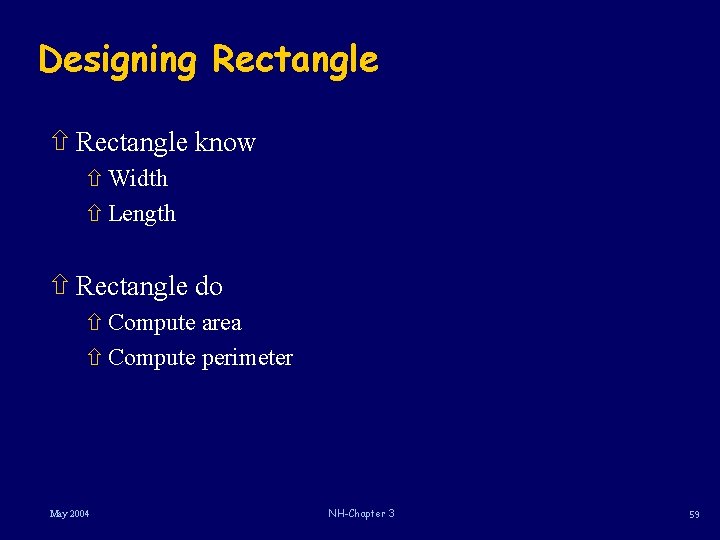 Designing Rectangle

⇧ Rectangle know
⇧ Width
⇧ Length

⇧ Rectangle do
⇧ Compute area
⇧ Compute perimeter

May 2004

NH-Chapter 3

59